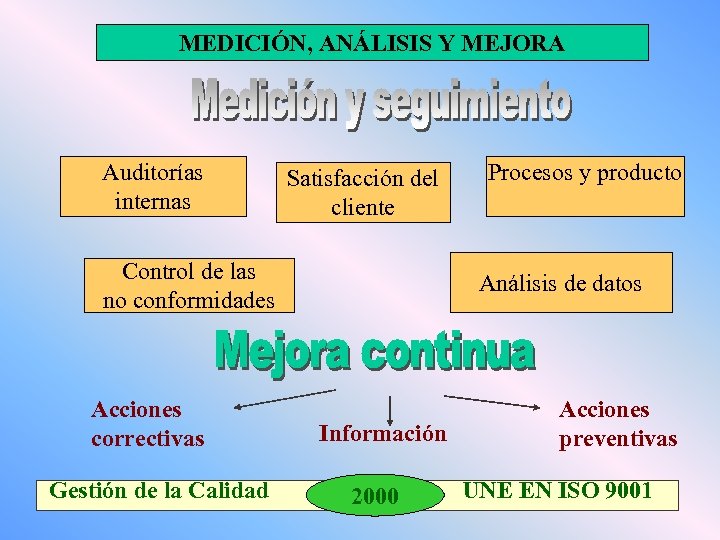 MEDICIÓN, ANÁLISIS Y MEJORA

Medición y seguimiento

Auditorías internas

Satisfacción del cliente

Procesos y producto

Control de las no conformidades

Análisis de datos

Mejora continua

Acciones correctivas

Información

Acciones preventivas

Gestión de la Calidad

2000

UNE EN ISO 9001